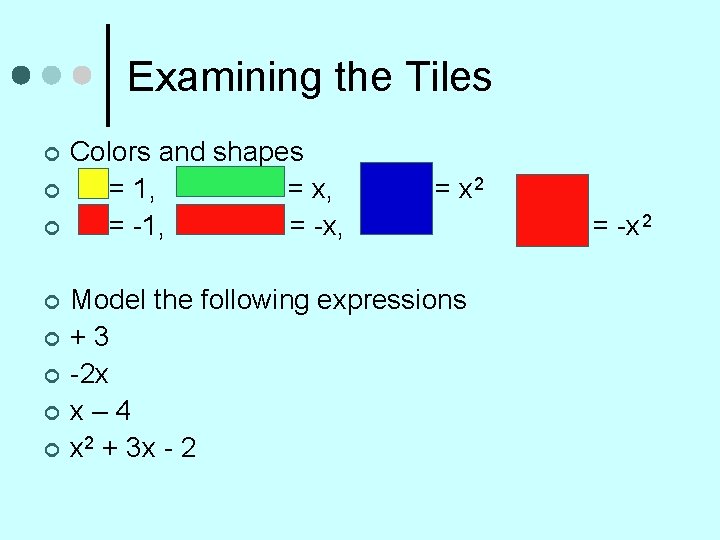 Examining the Tiles

Colors and shapes

= 1, = x, = $x^2$

= -1, = -x, = $-x^2$

Model the following expressions

+ 3

-2x

x – 4

$x^2 + 3x - 2$